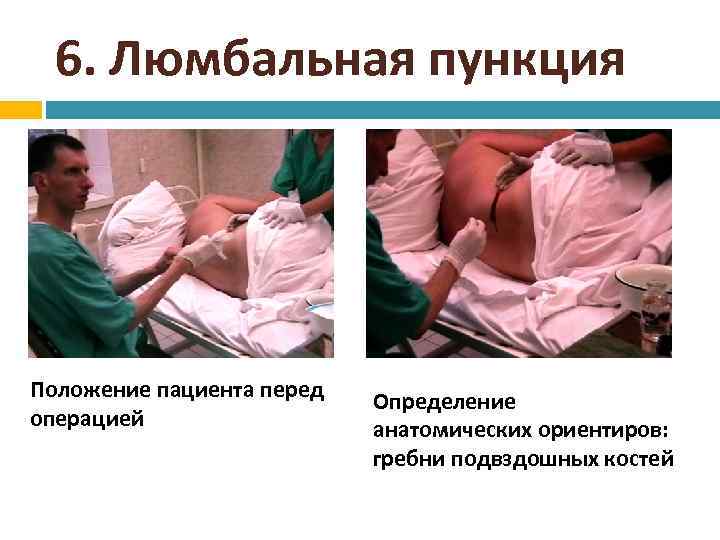 6. Люмбальная пункция

Положение пациента перед операцией

Определение анатомических ориентиров: гребни подвздошных костей